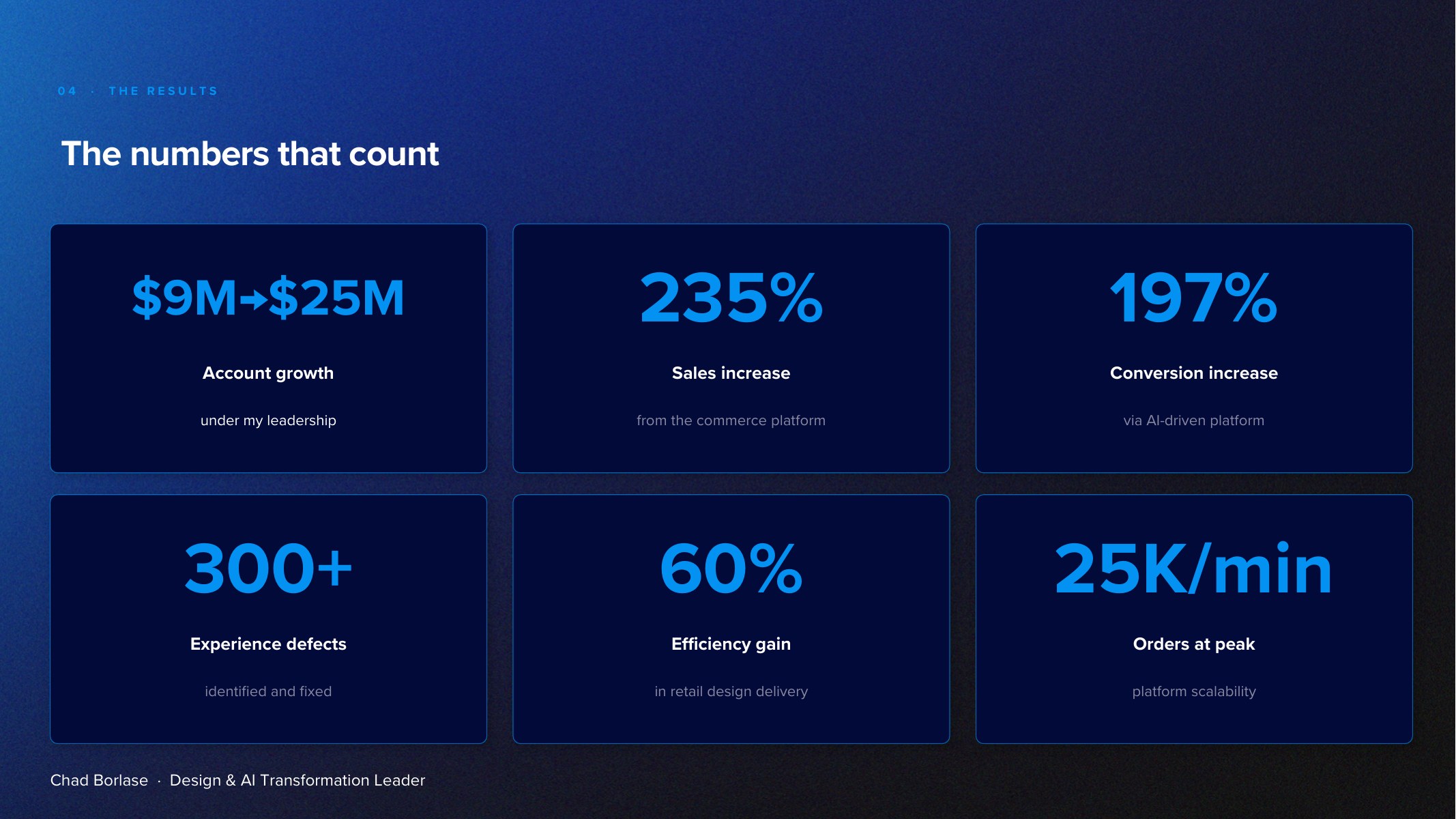 04 · THE RESULTS

The numbers that count

$9M→$25M
Account growth
under my leadership

235%
Sales increase
from the commerce platform

197%
Conversion increase
via AI-driven platform

300+
Experience defects
identified and fixed

60%
Efficiency gain
in retail design delivery

25K/min
Orders at peak
platform scalability

Chad Borlase · Design & AI Transformation Leader